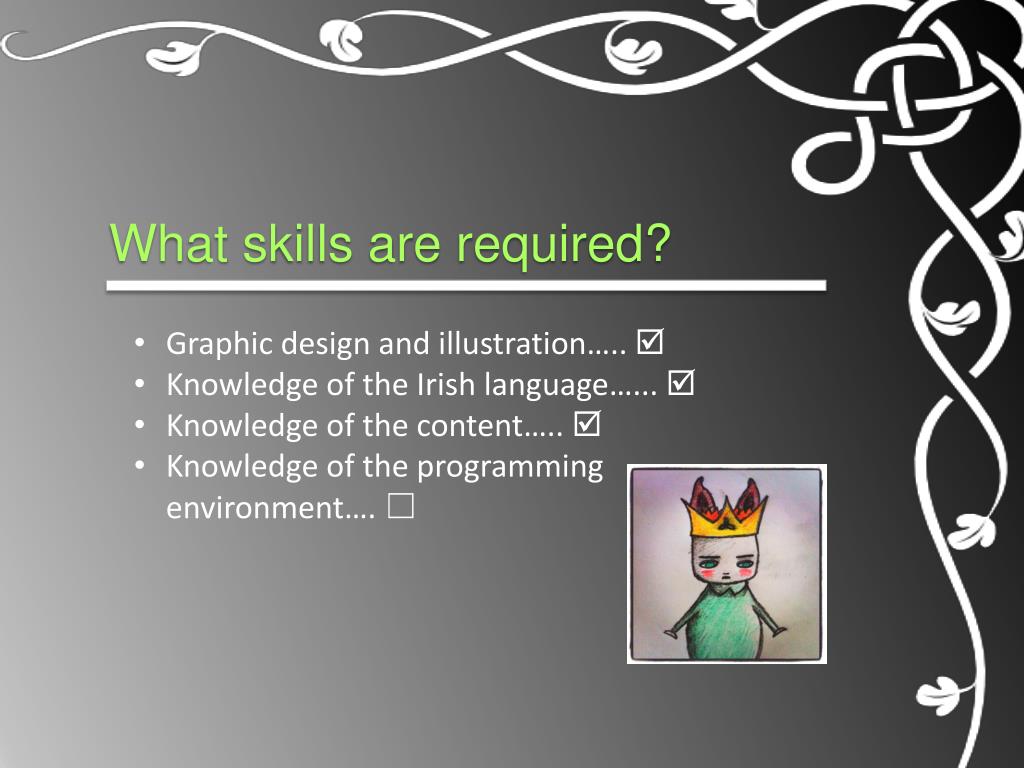 What skills are required?

• Graphic design and illustration….. ☑
• Knowledge of the Irish language…... ☑
• Knowledge of the content….. ☑
• Knowledge of the programming environment…. ☐